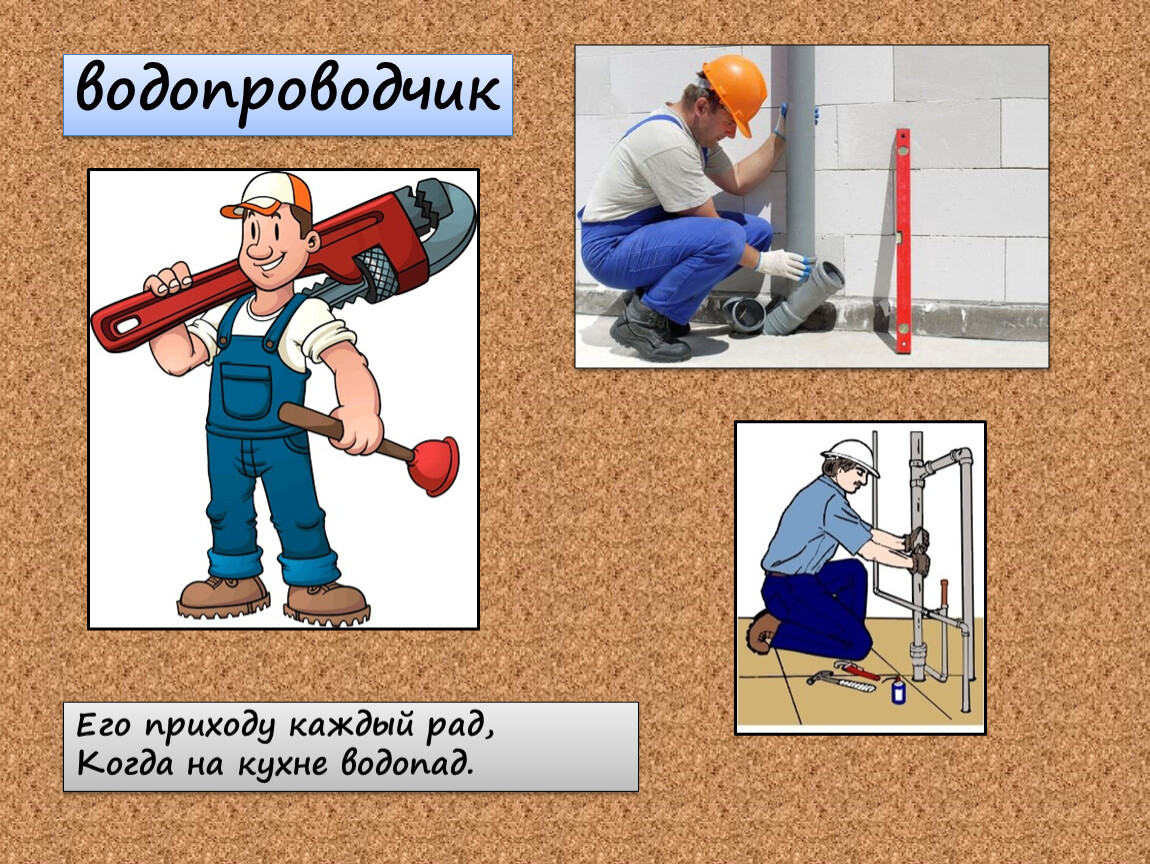 водопроводчик

Его приходу каждый рад,
Когда на кухне водопад.